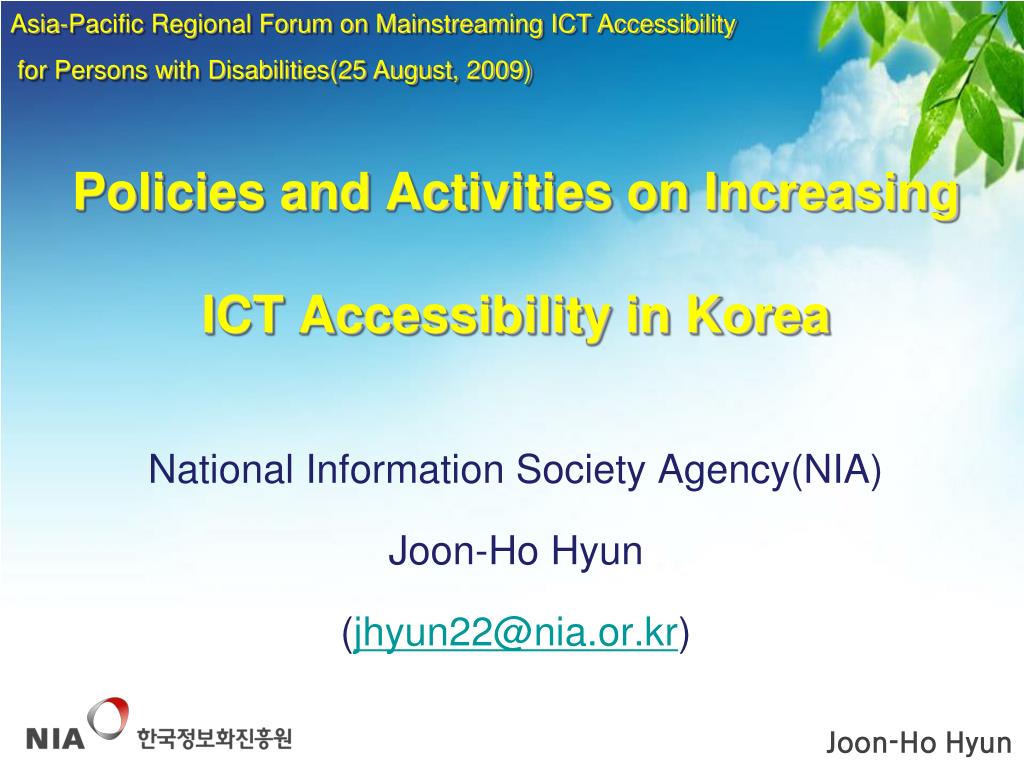 Asia-Pacific Regional Forum on Mainstreaming ICT Accessibility for Persons with Disabilities(25 August, 2009)

Policies and Activities on Increasing

ICT Accessibility in Korea

National Information Society Agency(NIA)

Joon-Ho Hyun

(jhyun22@nia.or.kr)

NIA 한국정보화진흥원

Joon-Ho Hyun